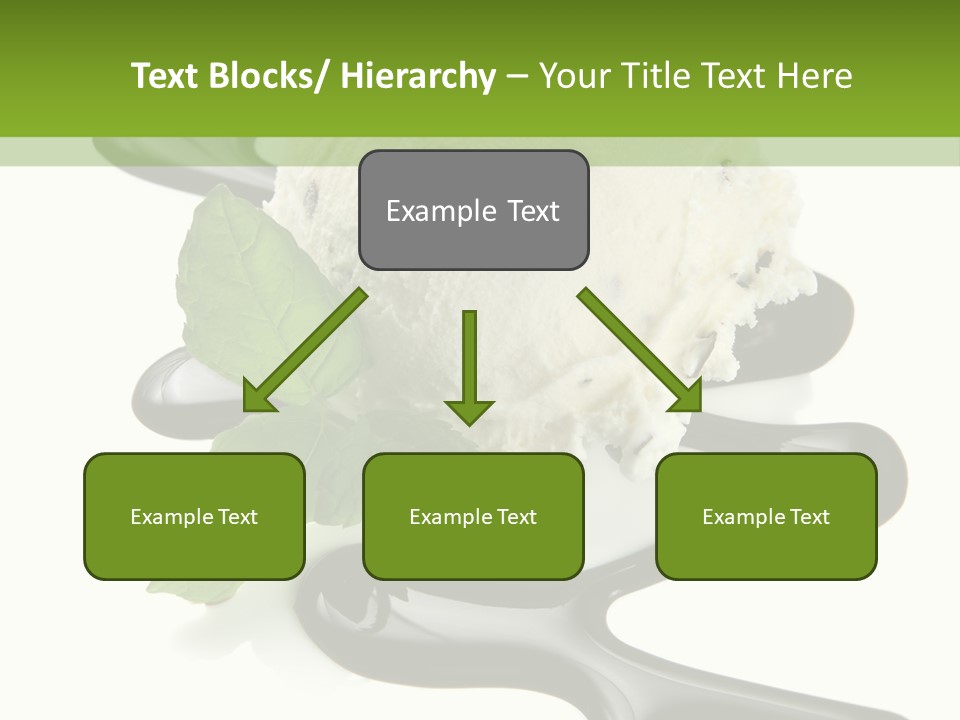 Text Blocks/ Hierarchy – Your Title Text Here

Example Text

Example Text

Example Text

Example Text